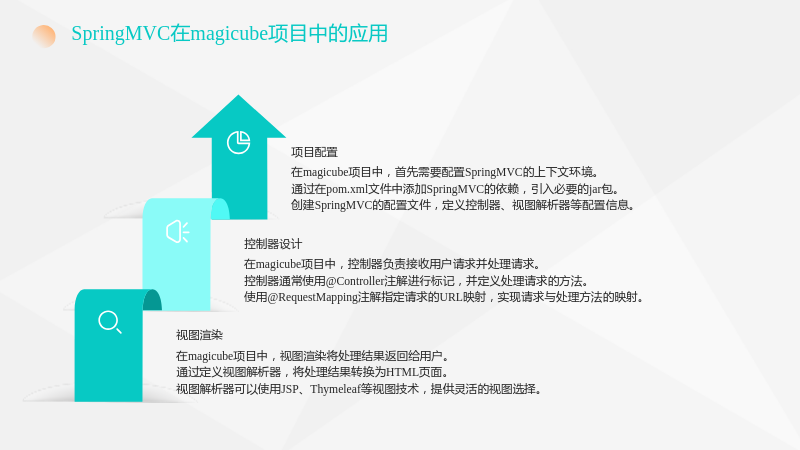 SpringMVC在magicube项目中的应用

项目配置

在magicube项目中，首先需要配置SpringMVC的上下文环境。
通过在pom.xml文件中添加SpringMVC的依赖，引入必要的jar包。
创建SpringMVC的配置文件，定义控制器、视图解析器等配置信息。

控制器设计

在magicube项目中，控制器负责接收用户请求并处理请求。
控制器通常使用@Controller注解进行标记，并定义处理请求的方法。
使用@RequestMapping注解指定请求的URL映射，实现请求与处理方法的映射。

视图渲染

在magicube项目中，视图渲染将处理结果返回给用户。
通过定义视图解析器，将处理结果转换为HTML页面。
视图解析器可以使用JSP、Thymeleaf等视图技术，提供灵活的视图选择。